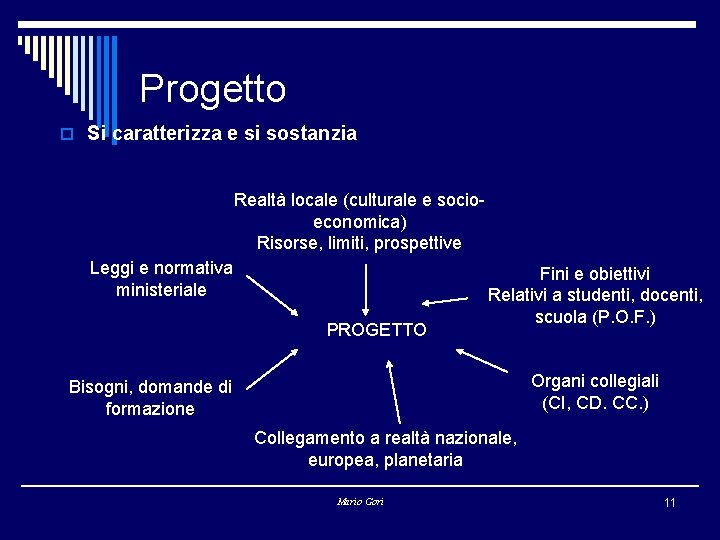 Progetto

Si caratterizza e si sostanzia

Realtà locale (culturale e socio-economica)
Risorse, limiti, prospettive

Leggi e normativa ministeriale

Fini e obiettivi
Relativi a studenti, docenti, scuola (P.O.F.)

PROGETTO

Bisogni, domande di formazione

Organi collegiali
(CI, CD. CC.)

Collegamento a realtà nazionale, europea, planetaria

Mario Gori

11